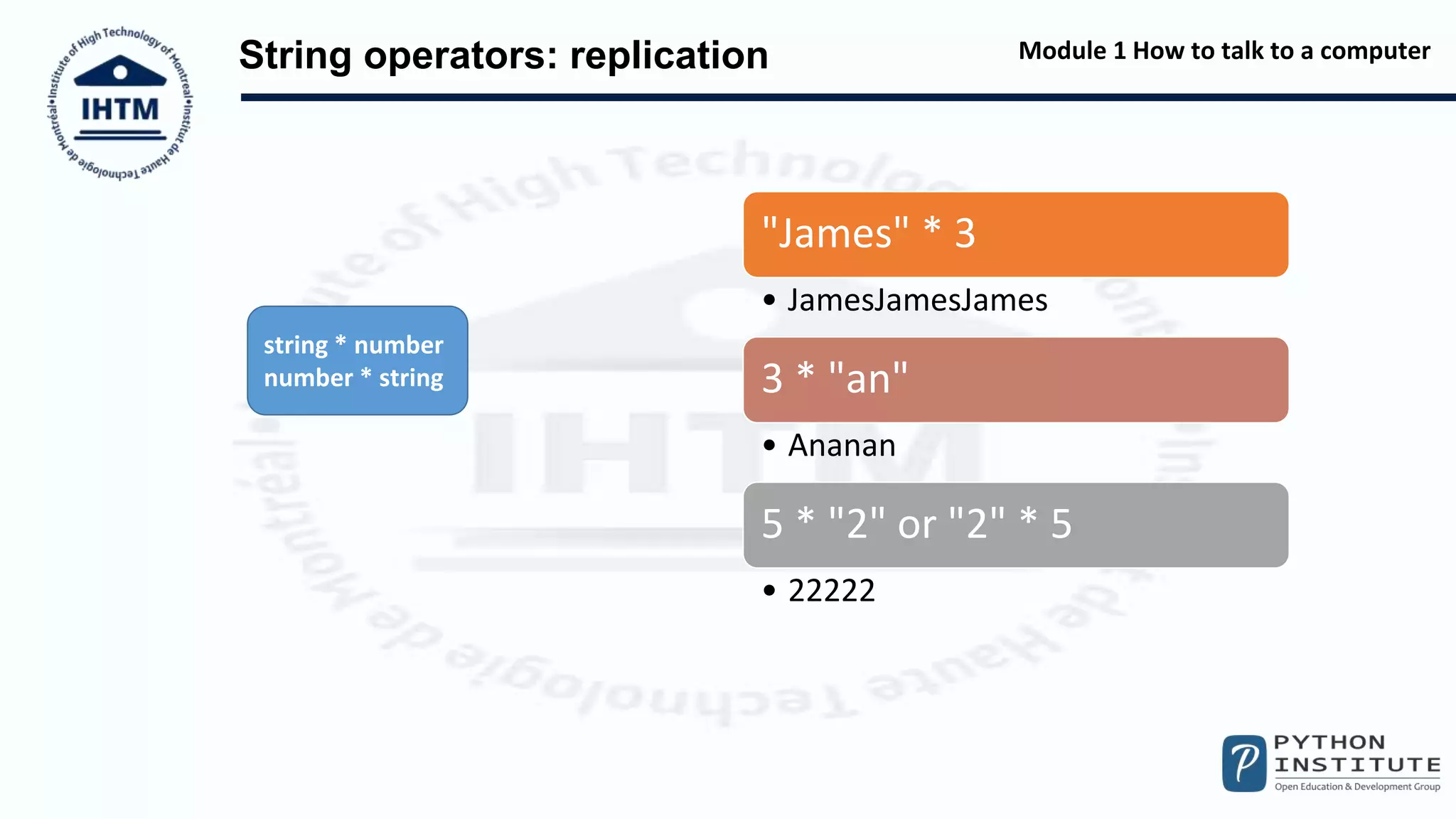 Institute of High Technology of Montreal • Institut de Haute Technologie de Montréal •
IHTM

String operators: replication

Module 1 How to talk to a computer

string * number
number * string

"James" * 3

• JamesJamesJames

3 * "an"

• Ananan

5 * "2" or "2" * 5

• 22222

PYTHON INSTITUTE
Open Education & Development Group